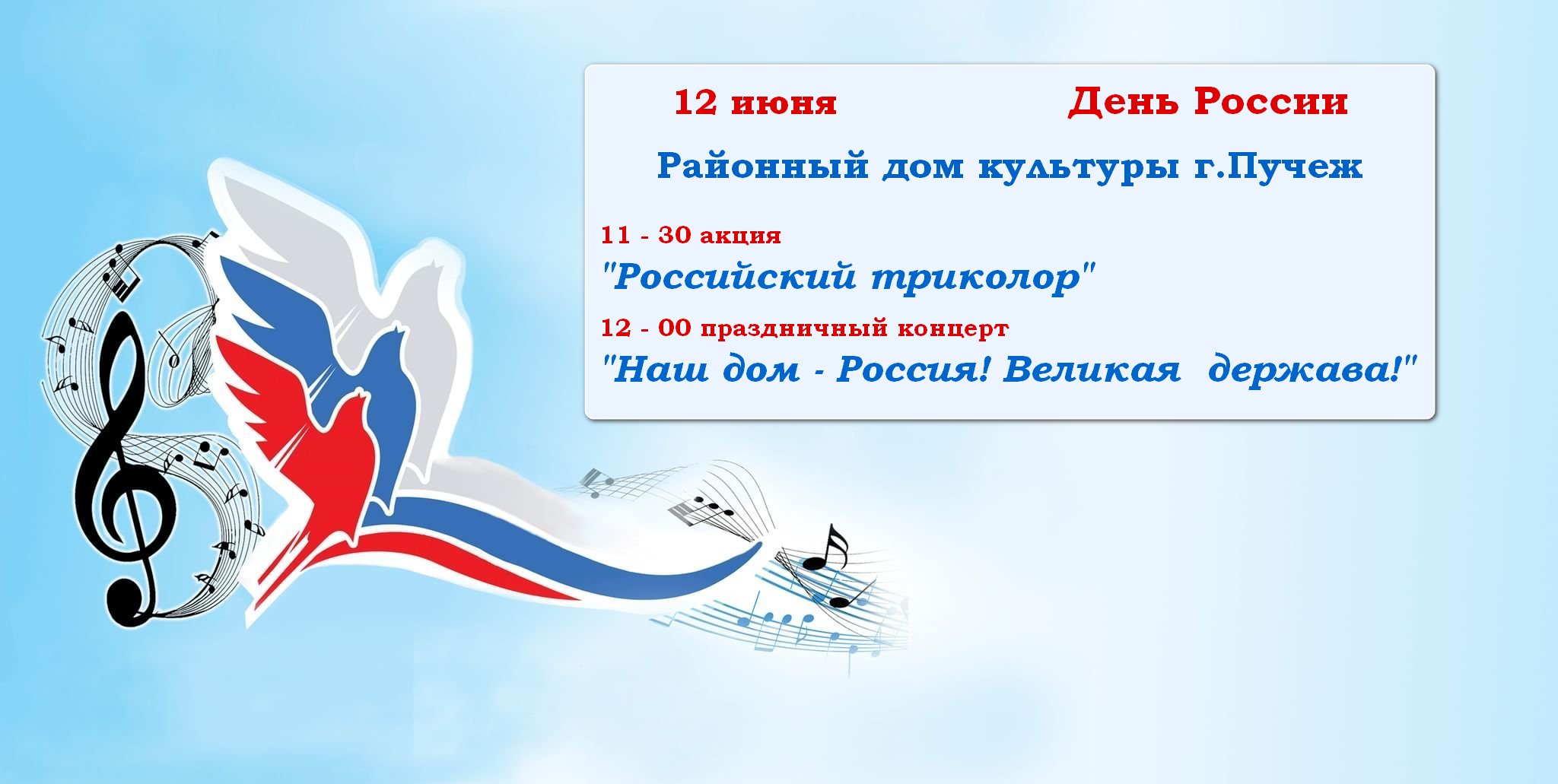 12 июня День России

Районный дом культуры г.Пучеж

11 - 30 акция
"Российский триколор"

12 - 00 праздничный концерт
"Наш дом - Россия! Великая держава!"